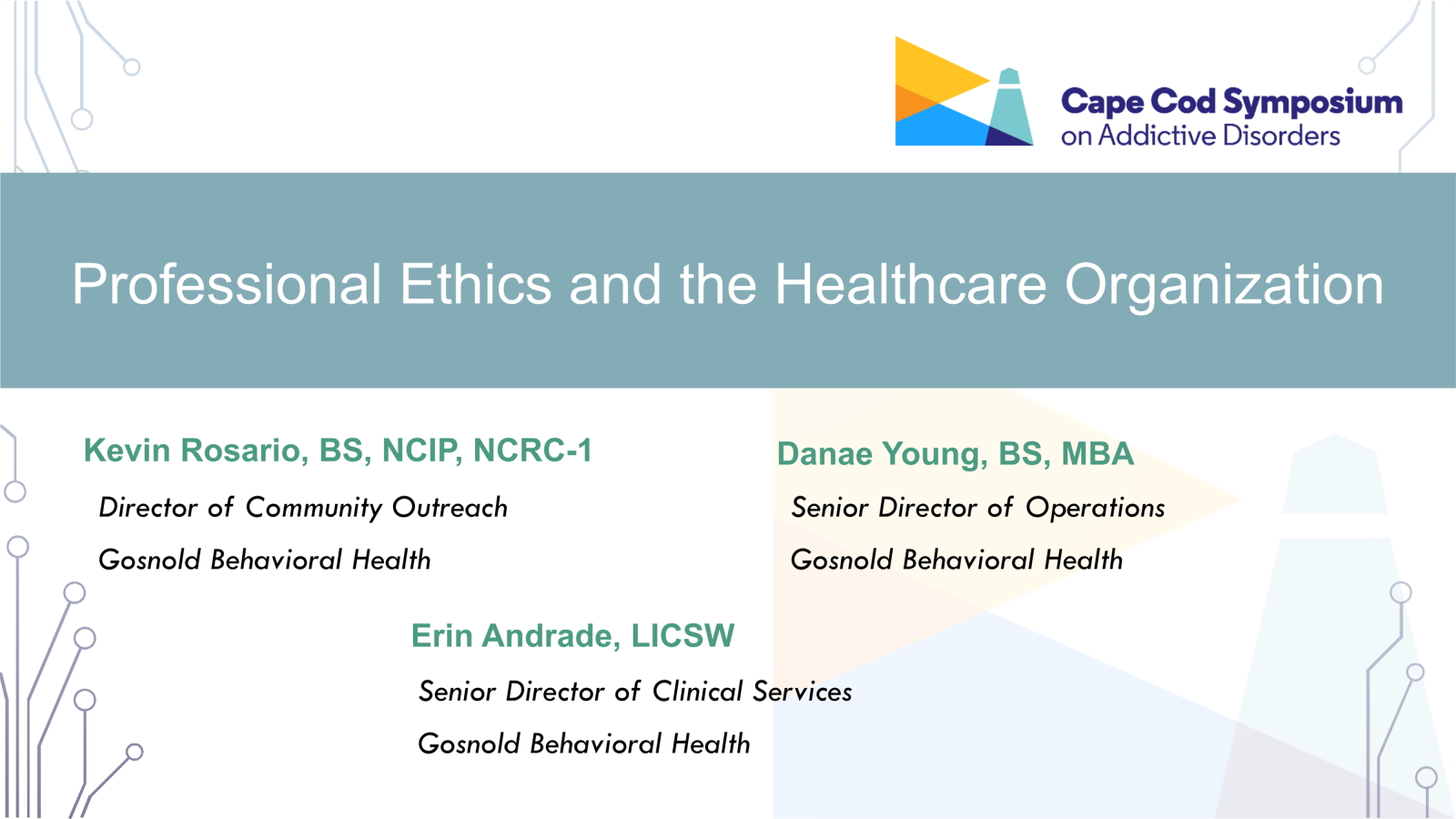 Cape Cod Symposium
on Addictive Disorders

Professional Ethics and the Healthcare Organization

Kevin Rosario, BS, NCIP, NCRC-1

Director of Community Outreach

Gosnold Behavioral Health

Danae Young, BS, MBA

Senior Director of Operations

Gosnold Behavioral Health

Erin Andrade, LICSW

Senior Director of Clinical Services

Gosnold Behavioral Health